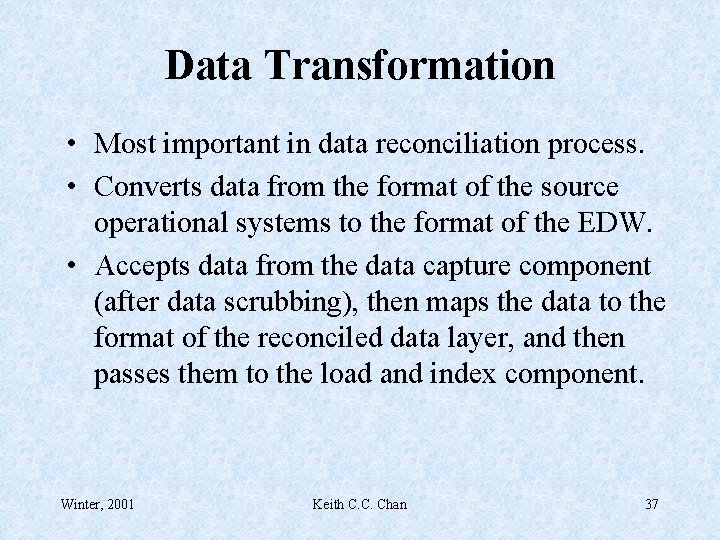 Data Transformation

• Most important in data reconciliation process.
• Converts data from the format of the source operational systems to the format of the EDW.
• Accepts data from the data capture component (after data scrubbing), then maps the data to the format of the reconciled data layer, and then passes them to the load and index component.

Winter, 2001 Keith C.C. Chan 37